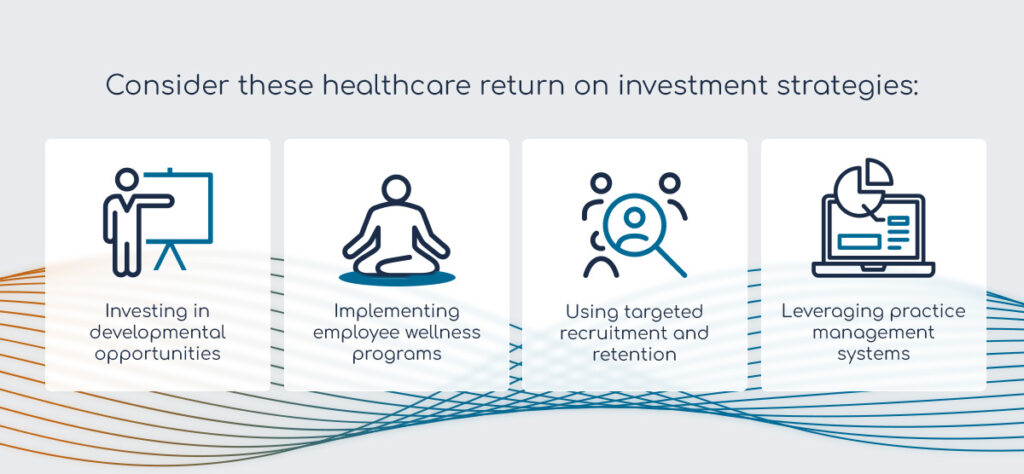 Consider these healthcare return on investment strategies:

Investing in developmental opportunities

Implementing employee wellness programs

Using targeted recruitment and retention

Leveraging practice management systems